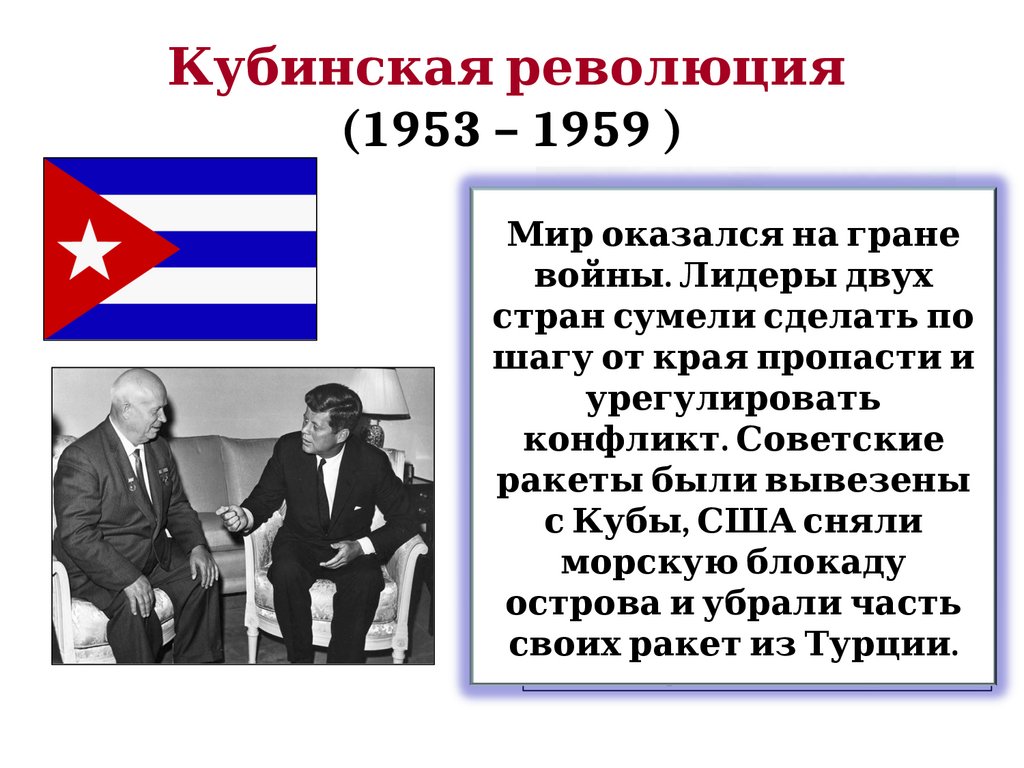 Кубинская революция
(1953 – 1959 )

Мир оказался на гране войны. Лидеры двух стран сумели сделать по шагу от края пропасти и урегулировать конфликт. Советские ракеты были вывезены с Кубы, США сняли морскую блокаду острова и убрали часть своих ракет из Турции.